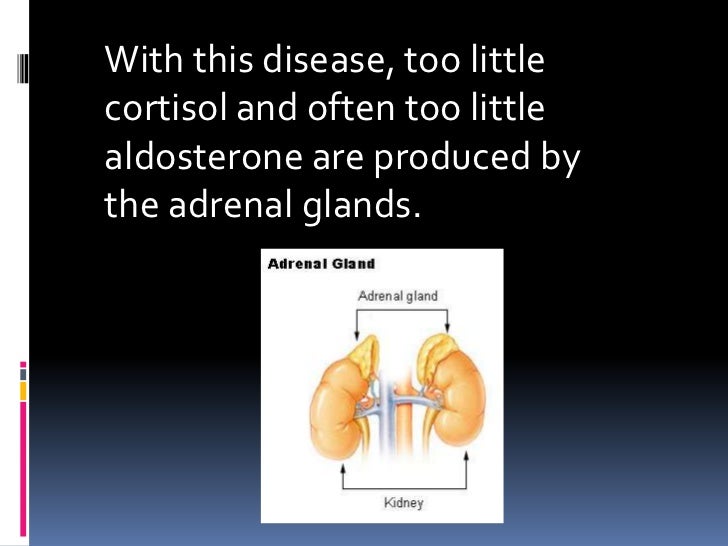 With this disease, too little cortisol and often too little aldosterone are produced by the adrenal glands.

Adrenal Gland

Adrenal gland

Kidney